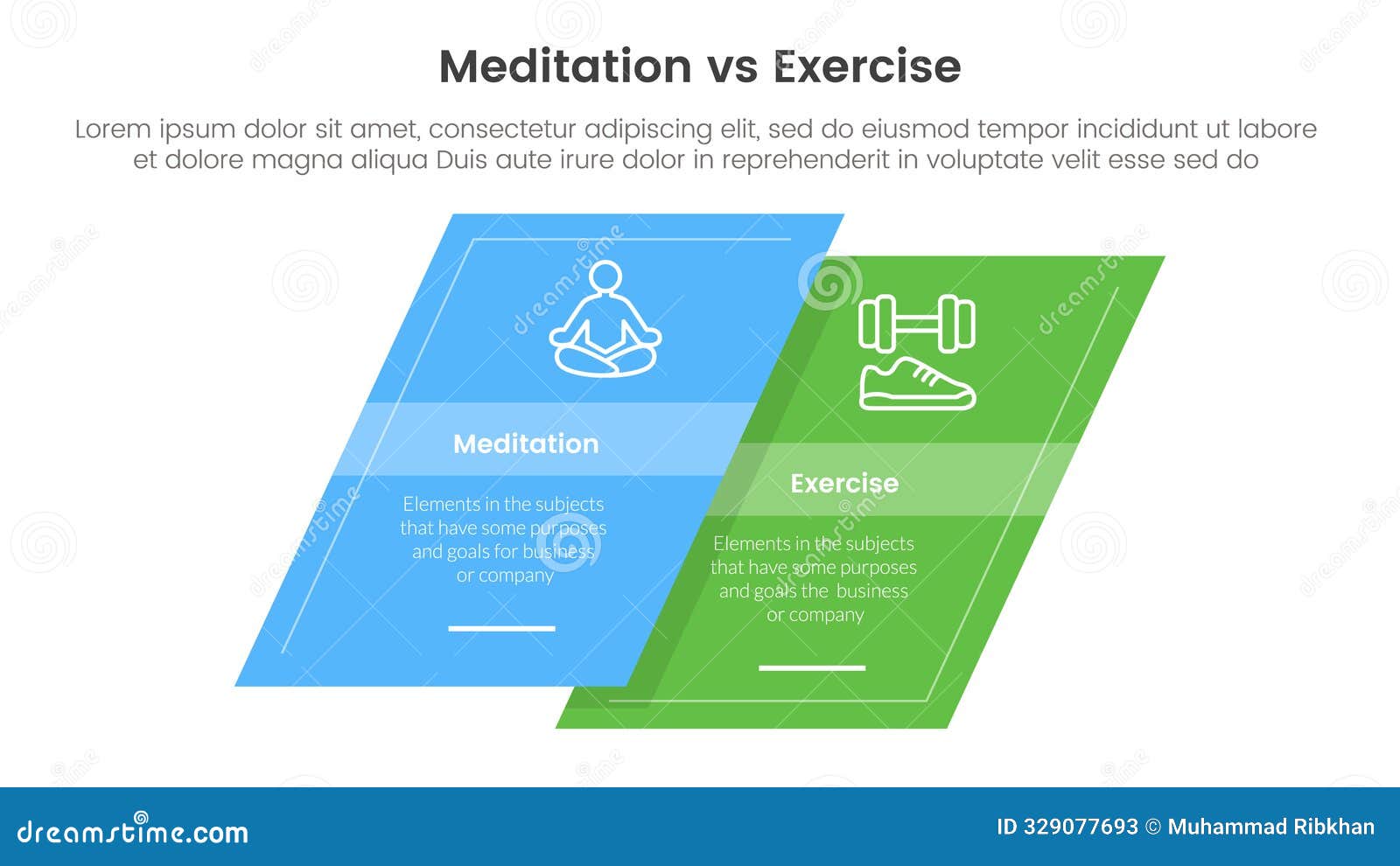 Meditation vs Exercise

Lorem ipsum dolor sit amet, consectetur adipiscing elit, sed do eiusmod tempor incididunt ut labore et dolore magna aliqua Duis aute irure dolor in reprehenderit in voluptate velit esse sed do

Meditation

Elements in the subjects that have some purposes and goals for business or company

Exercise

Elements in the subjects that have some purposes and goals the business or company

dreamstime.com

ID 329077693 © Muhammad Ribkhan